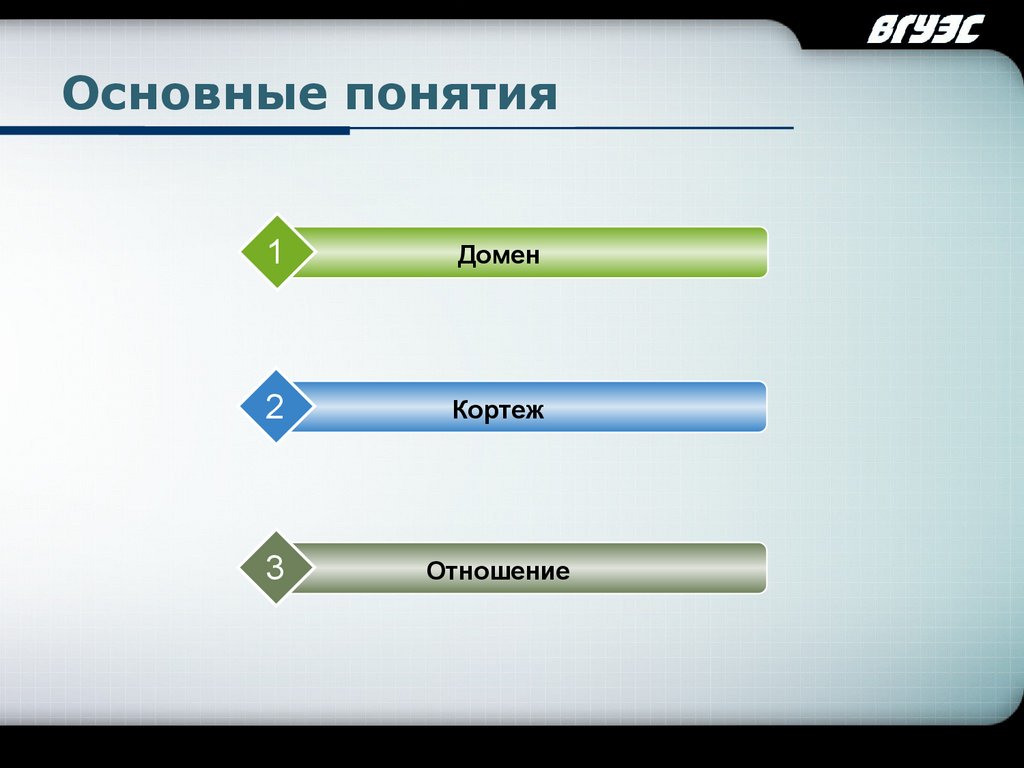 ВГУЭС

Основные понятия

1 Домен

2 Кортеж

3 Отношение